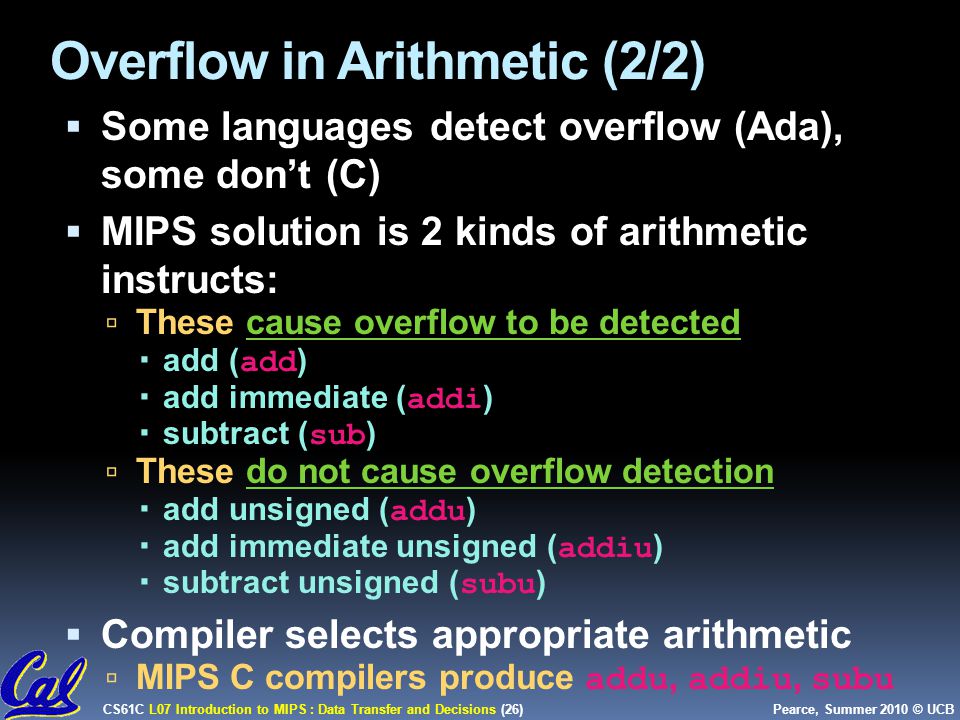 Overflow in Arithmetic (2/2)

▪ Some languages detect overflow (Ada), some don't (C)

▪ MIPS solution is 2 kinds of arithmetic instructs:

▫ These cause overflow to be detected

▪ add (add)

▪ add immediate (addi)

▪ subtract (sub)

▫ These do not cause overflow detection

▪ add unsigned (addu)

▪ add immediate unsigned (addiu)

▪ subtract unsigned (subu)

▪ Compiler selects appropriate arithmetic

▫ MIPS C compilers produce addu, addiu, subu

Cal

CS61C L07 Introduction to MIPS : Data Transfer and Decisions (26)

Pearce, Summer 2010 © UCB